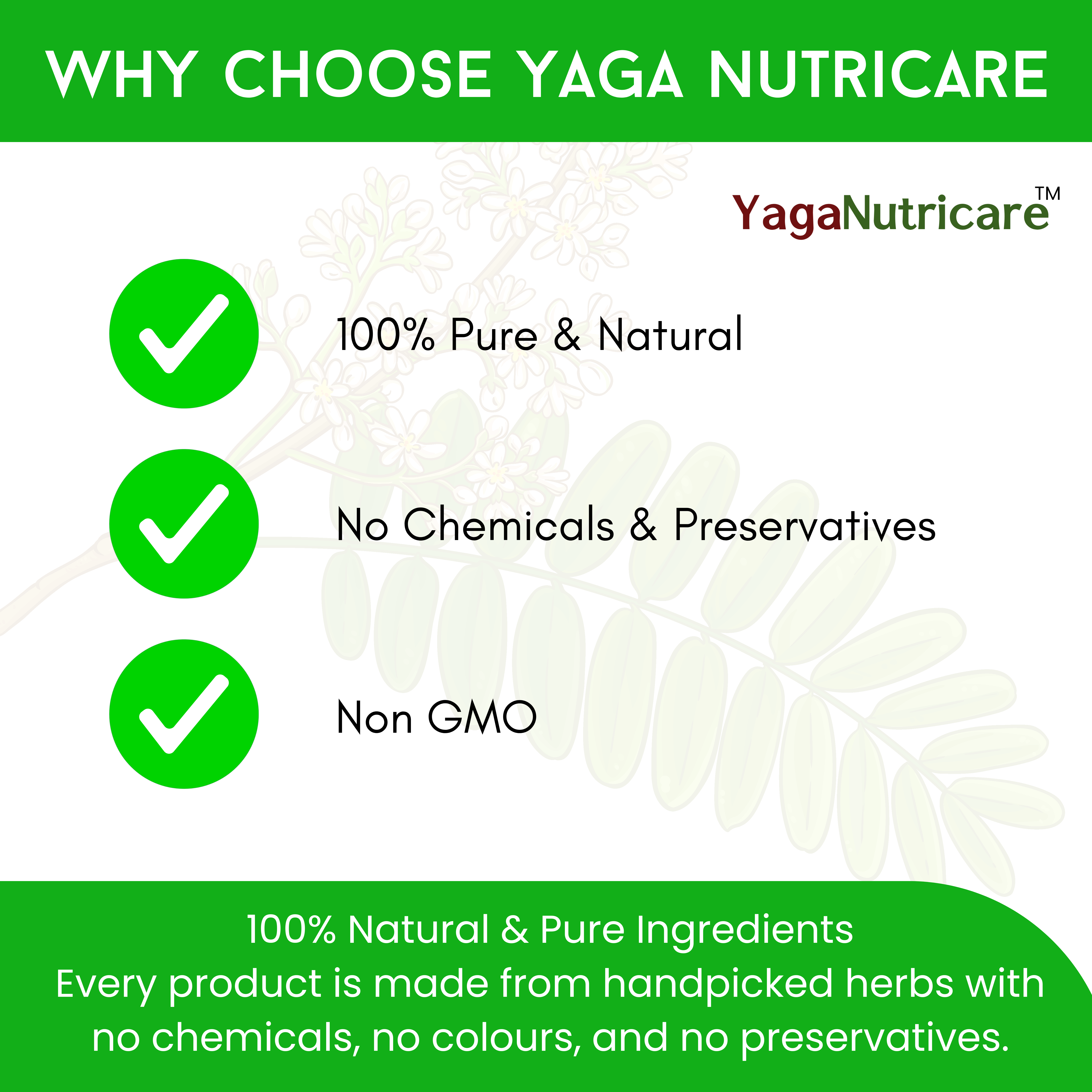 WHY CHOOSE YAGA NUTRICARE

YagaNutricare™

100% Pure & Natural

No Chemicals & Preservatives

Non GMO

100% Natural & Pure Ingredients
Every product is made from handpicked herbs with no chemicals, no colours, and no preservatives.